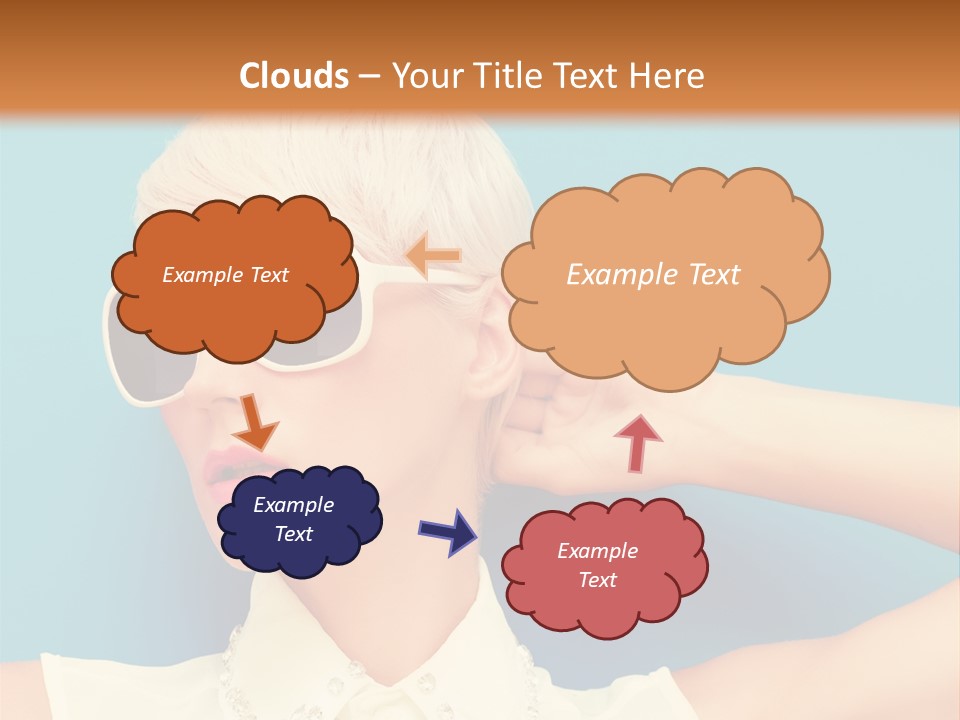 Clouds – Your Title Text Here

Example Text

Example Text

Example Text

Example Text